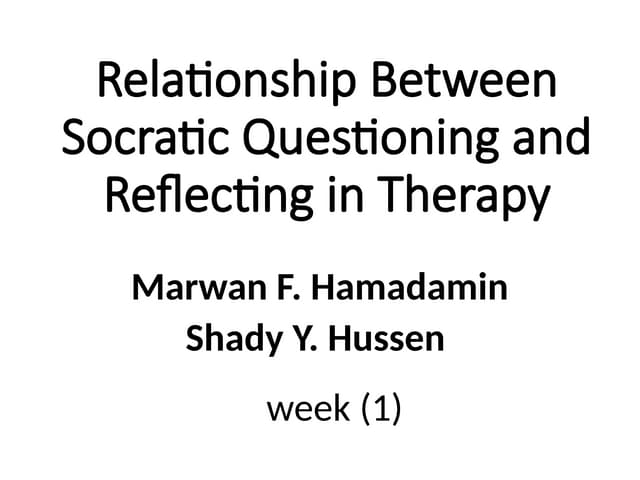 Relationship Between Socratic Questioning and Reflecting in Therapy

Marwan F. Hamadamin
Shady Y. Hussen

week (1)